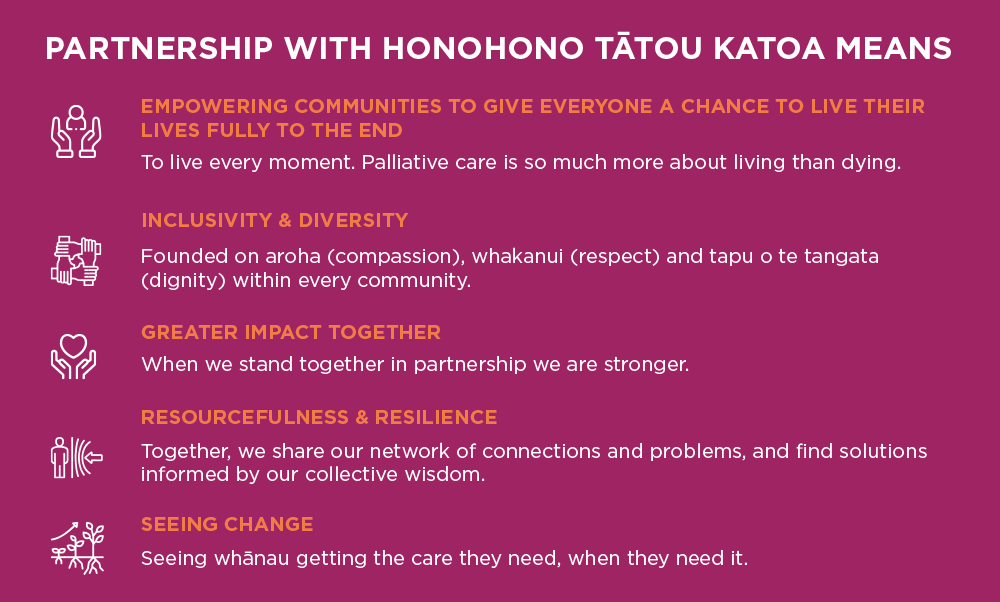 PARTNERSHIP WITH HONOHONO TĀTOU KATOA MEANS

EMPOWERING COMMUNITIES TO GIVE EVERYONE A CHANCE TO LIVE THEIR LIVES FULLY TO THE END

To live every moment. Palliative care is so much more about living than dying.

INCLUSIVITY & DIVERSITY

Founded on aroha (compassion), whakanui (respect) and tapu o te tangata (dignity) within every community.

GREATER IMPACT TOGETHER

When we stand together in partnership we are stronger.

RESOURCEFULNESS & RESILIENCE

Together, we share our network of connections and problems, and find solutions informed by our collective wisdom.

SEEING CHANGE

Seeing whānau getting the care they need, when they need it.